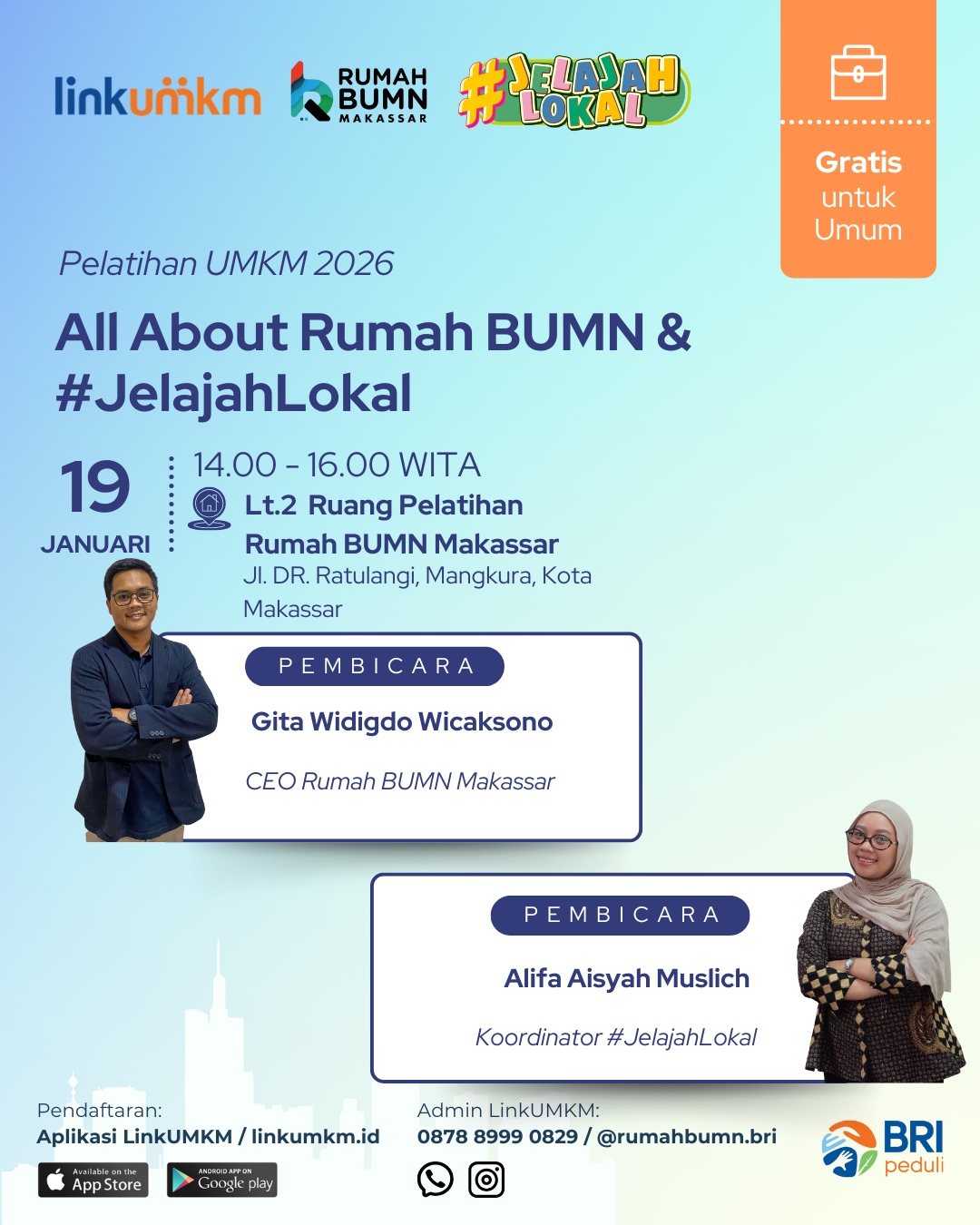 linkumkm RUMAH BUMN MAKASSAR #JELAJAH LOKAL

Gratis untuk Umum

Pelatihan UMKM 2026

All About Rumah BUMN & #JelajahLokal

19 JANUARI

14.00 - 16.00 WITA

Lt.2 Ruang Pelatihan Rumah BUMN Makassar

Jl. DR. Ratulangi, Mangkura, Kota Makassar

PEMBICARA

Gita Widigdo Wicaksono

CEO Rumah BUMN Makassar

PEMBICARA

Alifa Aisyah Muslich

Koordinator #JelajahLokal

Pendaftaran:
Aplikasi LinkUMKM / linkumkm.id

Available on the App Store

ANDROID APP ON Google play

Admin LinkUMKM:
0878 8999 0829 / @rumahbumn.bri

BRI peduli